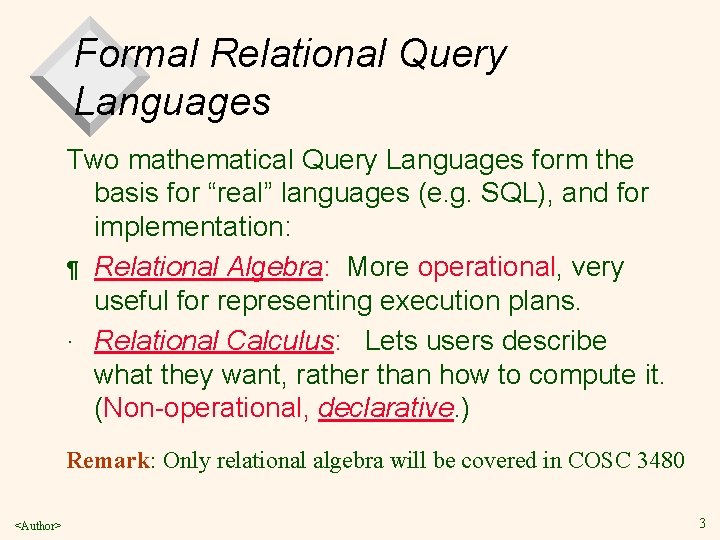 Formal Relational Query Languages

Two mathematical Query Languages form the basis for “real” languages (e.g. SQL), and for implementation:

¶ Relational Algebra: More operational, very useful for representing execution plans.

· Relational Calculus: Lets users describe what they want, rather than how to compute it. (Non-operational, declarative.)

Remark: Only relational algebra will be covered in COSC 3480

<Author>

3